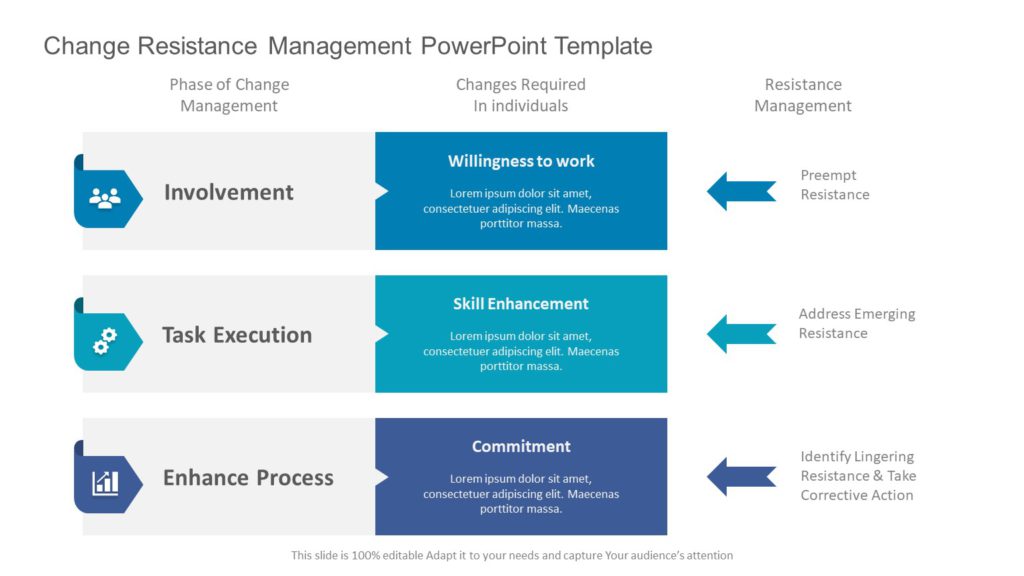 Change Resistance Management PowerPoint Template

Phase of Change Management

Changes Required In individuals

Resistance Management

Involvement

Willingness to work

Lorem ipsum dolor sit amet, consectetuer adipiscing elit. Maecenas porttitor massa.

Preempt Resistance

Task Execution

Skill Enhancement

Lorem ipsum dolor sit amet, consectetuer adipiscing elit. Maecenas porttitor massa.

Address Emerging Resistance

Enhance Process

Commitment

Lorem ipsum dolor sit amet, consectetuer adipiscing elit. Maecenas porttitor massa.

Identify Lingering Resistance & Take Corrective Action

This slide is 100% editable Adapt it to your needs and capture Your audience's attention